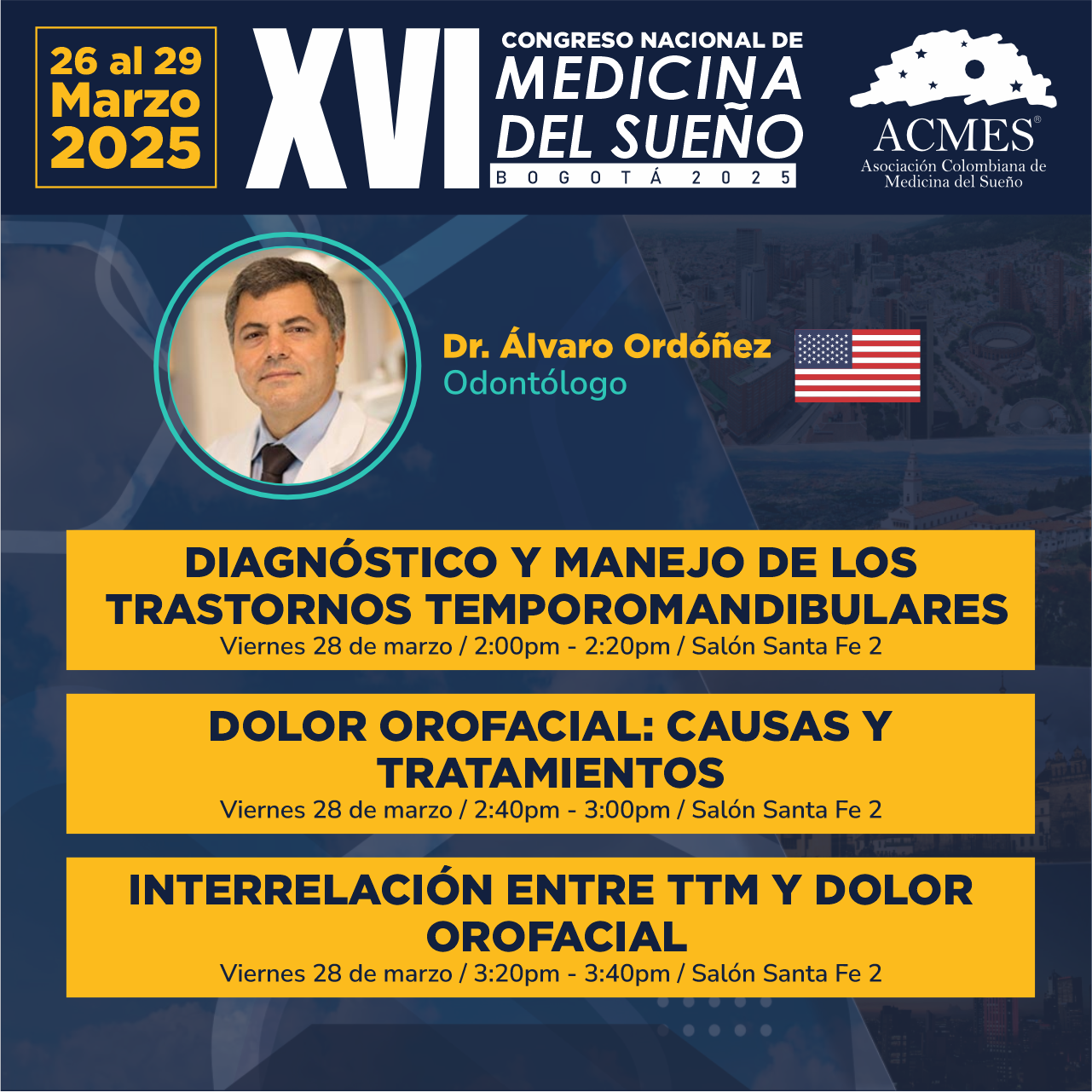 26 al 29
Marzo
2025

XVI
CONGRESO NACIONAL DE
MEDICINA
DEL SUEÑO
BOGOTÁ 2025

ACMES®
Asociación Colombiana de
Medicina del Sueño

Dr. Álvaro Ordóñez
Odontólogo

DIAGNÓSTICO Y MANEJO DE LOS TRASTORNOS TEMPOROMANDIBULARES
Viernes 28 de marzo / 2:00pm - 2:20pm / Salón Santa Fe 2

DOLOR OROFACIAL: CAUSAS Y TRATAMIENTOS
Viernes 28 de marzo / 2:40pm - 3:00pm / Salón Santa Fe 2

INTERRELACIÓN ENTRE TTM Y DOLOR OROFACIAL
Viernes 28 de marzo / 3:20pm - 3:40pm / Salón Santa Fe 2